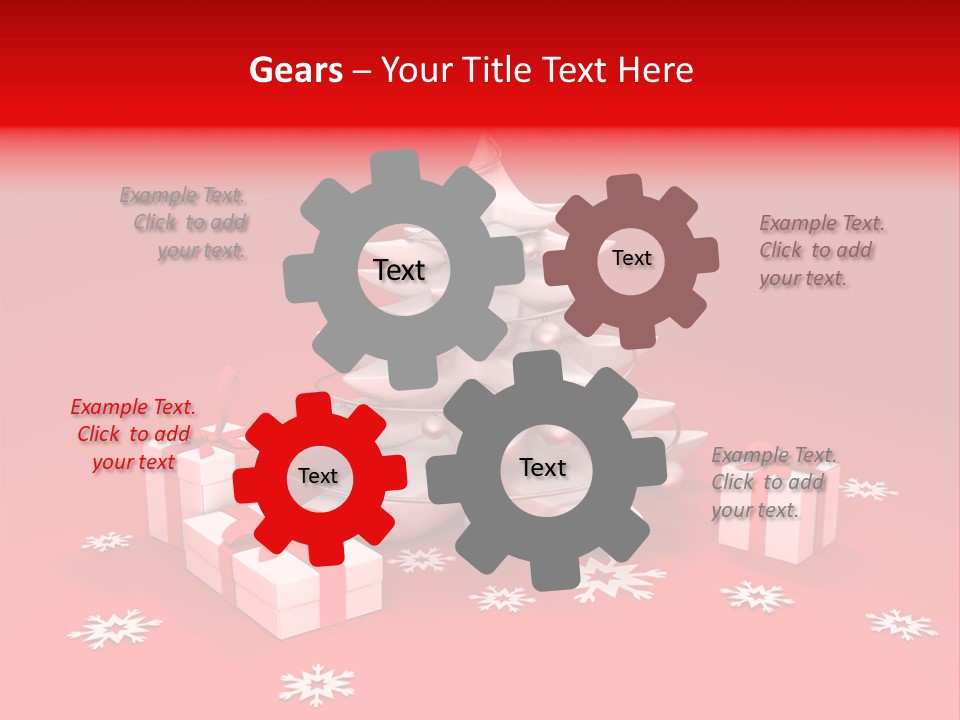 Gears – Your Title Text Here

Example Text. Click to add your text.

Text

Text

Example Text. Click to add your text.

Example Text. Click to add your text

Text

Text

Example Text. Click to add your text.